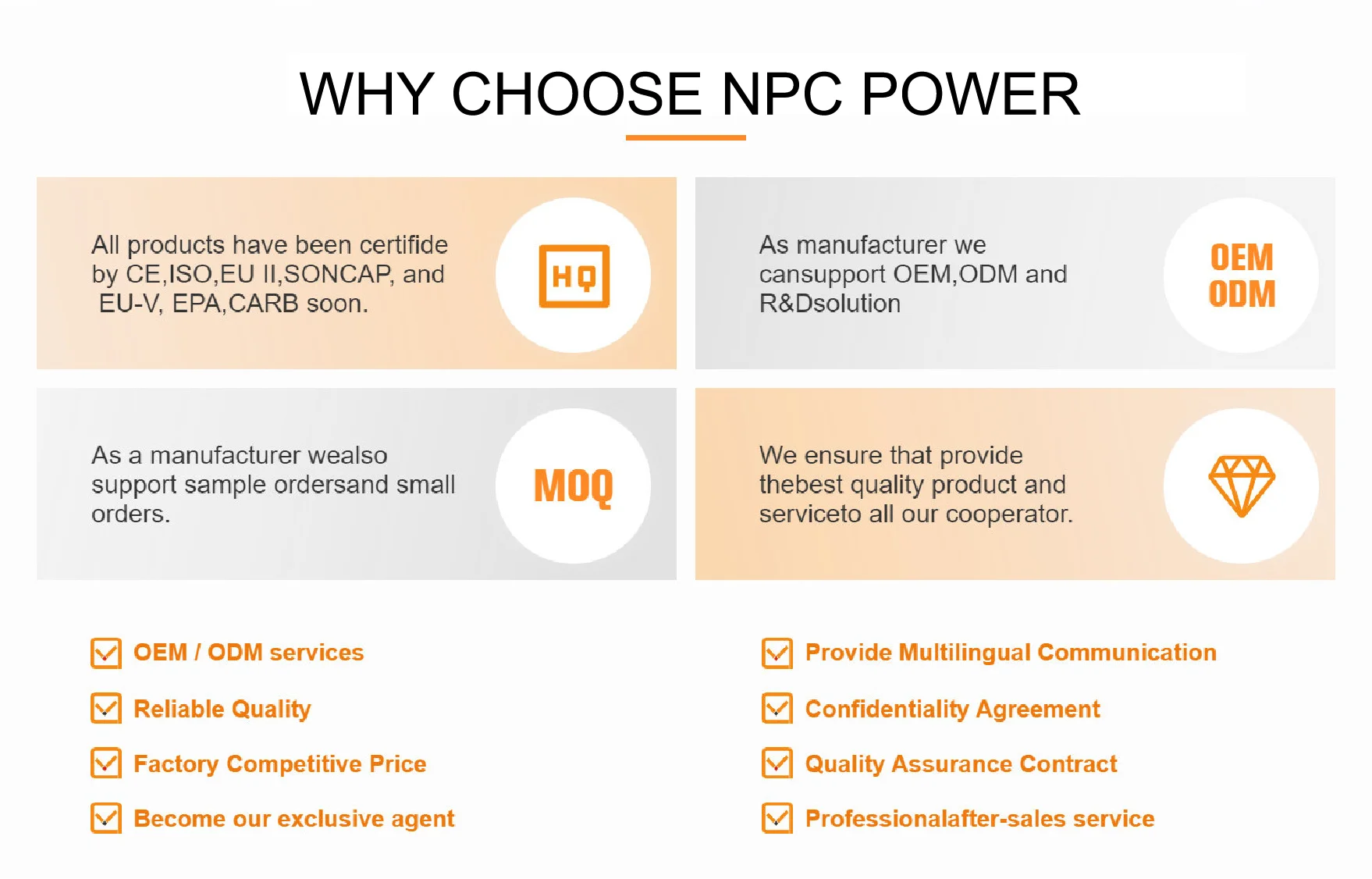 WHY CHOOSE NPC POWER

All products have been certifide by CE,ISO,EU II,SONCAP, and EU-V, EPA,CARB soon.

HQ

As manufacturer we cansupport OEM,ODM and R&Dsolution

OEM
ODM

As a manufacturer wealso support sample ordersand small orders.

MOQ

We ensure that provide thebest quality product and serviceto all our cooperator.

OEM / ODM services

Reliable Quality

Factory Competitive Price

Become our exclusive agent

Provide Multilingual Communication

Confidentiality Agreement

Quality Assurance Contract

Professionalafter-sales service